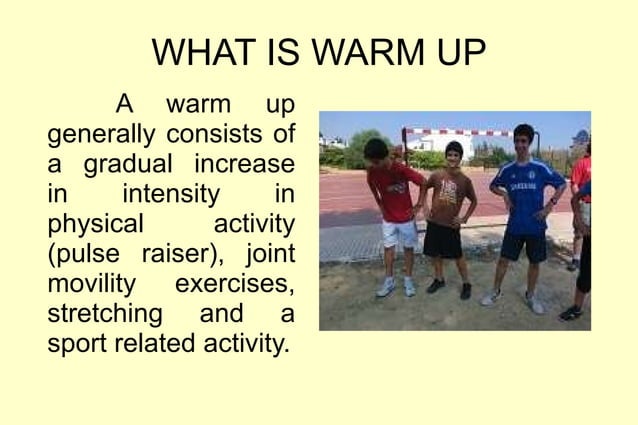 WHAT IS WARM UP

A warm up generally consists of a gradual increase in intensity in physical activity (pulse raiser), joint movility exercises, stretching and a sport related activity.